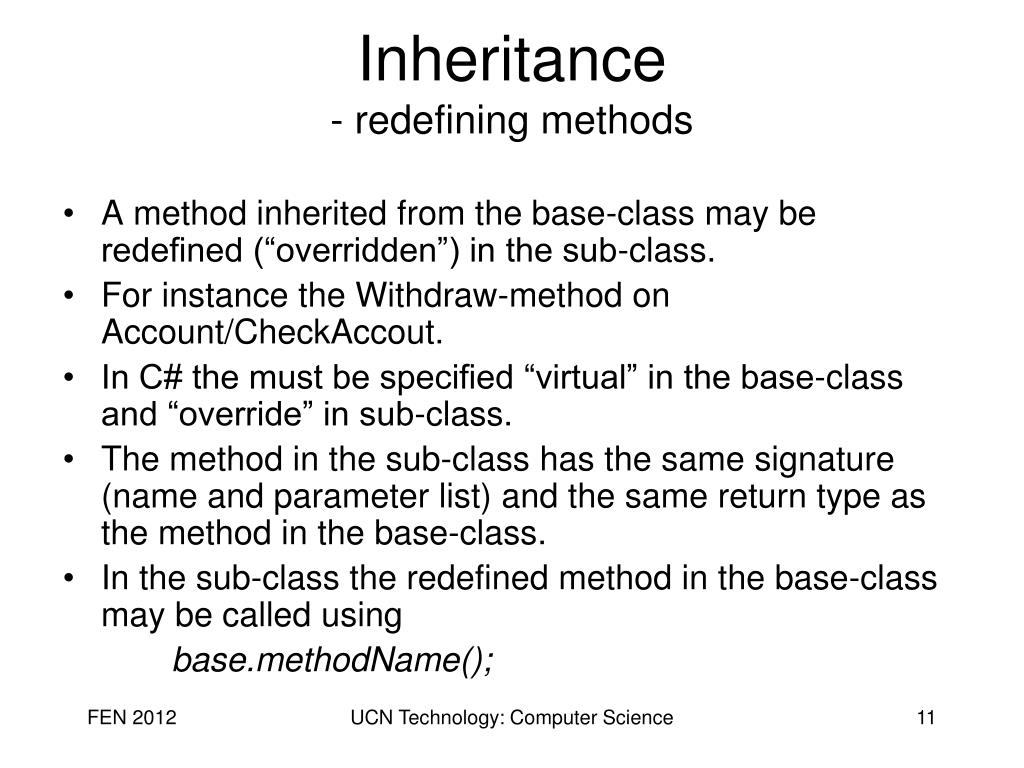 Inheritance
- redefining methods

• A method inherited from the base-class may be redefined (“overridden”) in the sub-class.
• For instance the Withdraw-method on Account/CheckAccout.
• In C# the must be specified “virtual” in the base-class and “override” in sub-class.
• The method in the sub-class has the same signature (name and parameter list) and the same return type as the method in the base-class.
• In the sub-class the redefined method in the base-class may be called using
base.methodName();

FEN 2012
UCN Technology: Computer Science
11